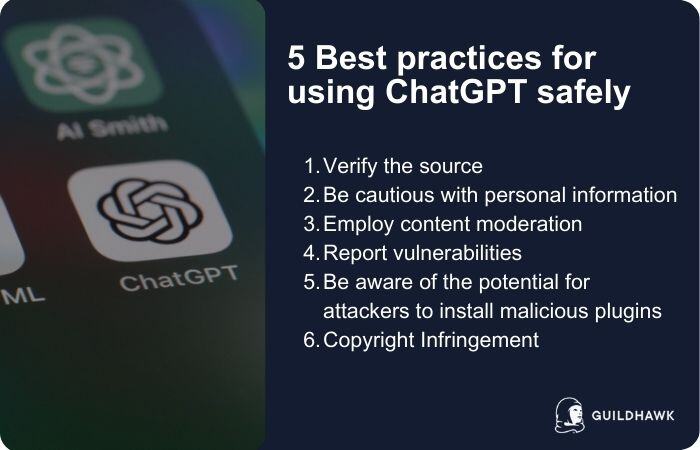 AI Smith

ML

ChatGPT

5 Best practices for using ChatGPT safely

1. Verify the source
2. Be cautious with personal information
3. Employ content moderation
4. Report vulnerabilities
5. Be aware of the potential for attackers to install malicious plugins
6. Copyright Infringement

GUILDHAWK